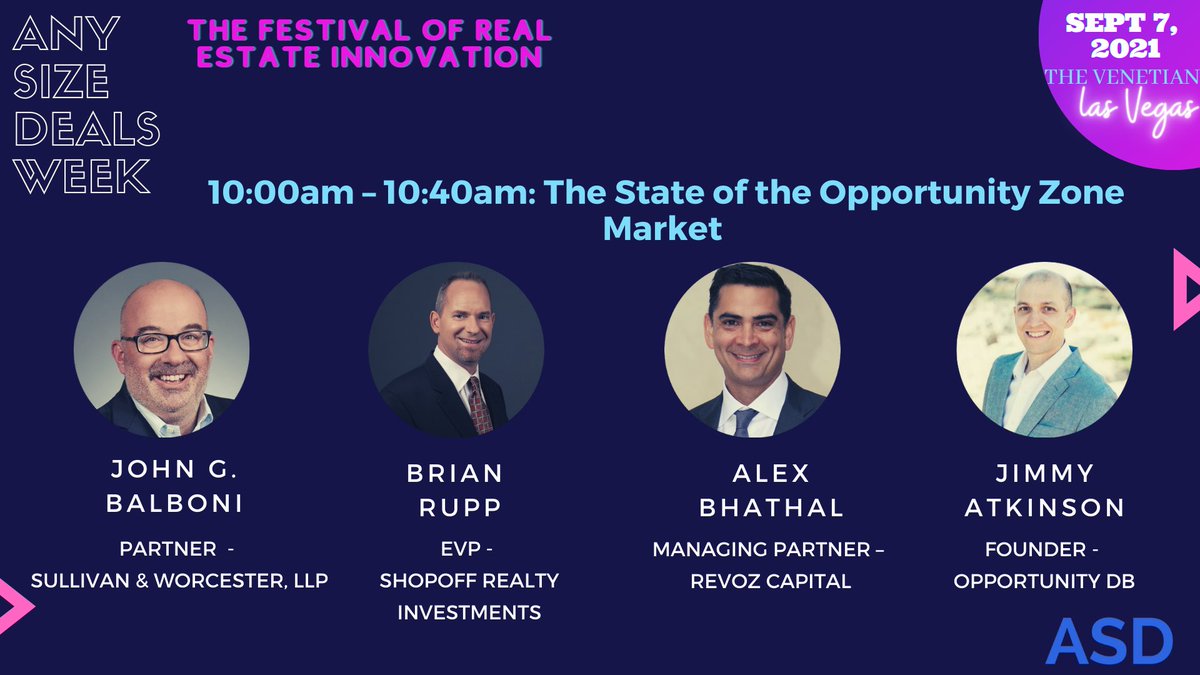 ANY SIZE DEALS WEEK

THE FESTIVAL OF REAL ESTATE INNOVATION

SEPT 7, 2021
THE VENETIAN
Las Vegas

10:00am – 10:40am: The State of the Opportunity Zone Market

JOHN G. BALBONI
PARTNER - SULLIVAN & WORCESTER, LLP

BRIAN RUPP
EVP - SHOPOFF REALTY INVESTMENTS

ALEX BHATHAL
MANAGING PARTNER – REVOZ CAPITAL

JIMMY ATKINSON
FOUNDER - OPPORTUNITY DB

ASD